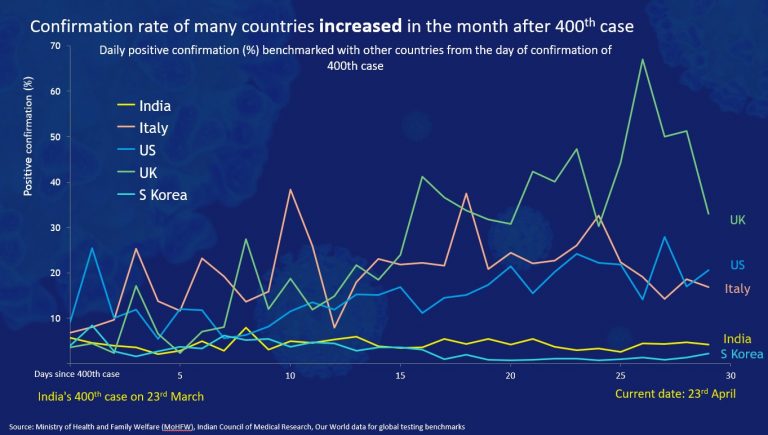 Confirmation rate of many countries **increased** in the month after 400$^{th}$ case

Daily positive confirmation (%) benchmarked with other countries from the day of confirmation of 400th case

Positive confirmation (%)

70
60
50
40
30
20
10

India
Italy
US
UK
S Korea

UK
US
Italy
India
S Korea

Days since 400th case
5
10
15
20
25
30

India's 400$^{th}$ case on 23$^{rd}$ March

Current date: 23$^{rd}$ April

Source: Ministry of Health and Family Welfare (MoHFW), Indian Council of Medical Research, Our World data for global testing benchmarks